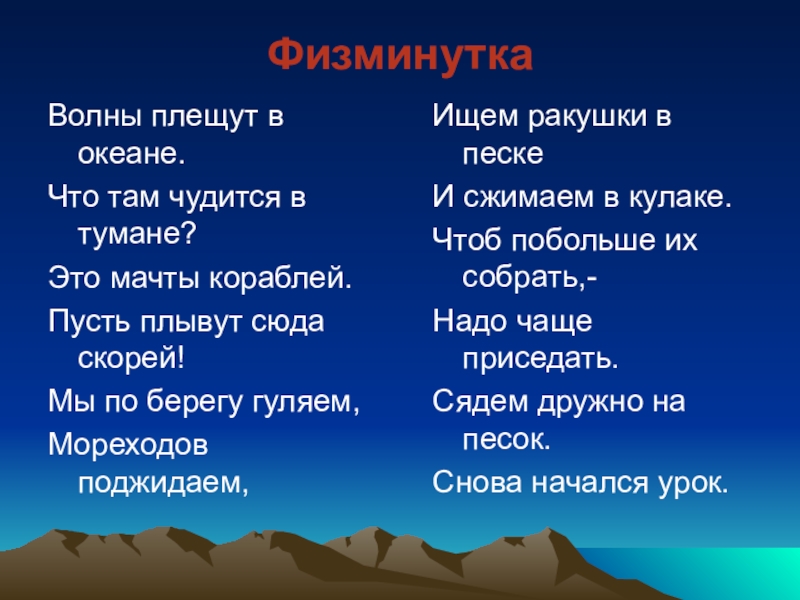 Физминутка

Волны плещут в океане.

Что там чудится в тумане?

Это мачты кораблей.

Пусть плывут сюда скорей!

Мы по берегу гуляем,

Мореходов поджидаем,

Ищем ракушки в песке

И сжимаем в кулаке.

Чтоб побольше их собрать,-

Надо чаще приседать.

Сядем дружно на песок.

Снова начался урок.